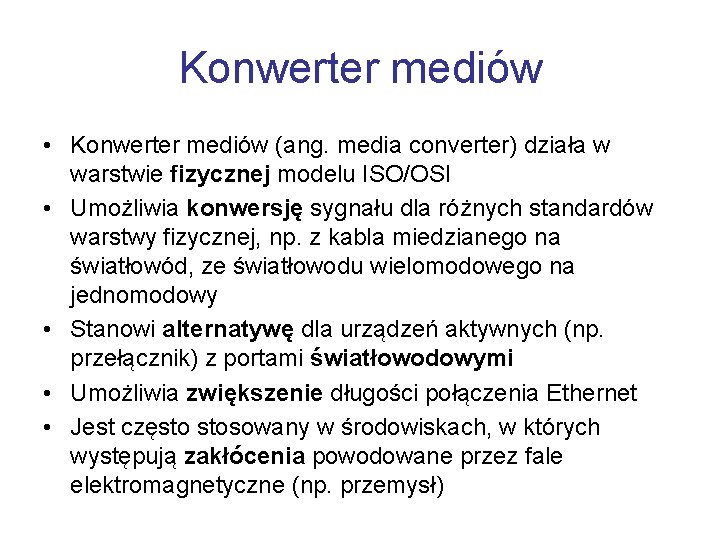 Konwerter mediów

• Konwerter mediów (ang. media converter) działa w warstwie fizycznej modelu ISO/OSI
• Umożliwia konwersję sygnału dla różnych standardów warstwy fizycznej, np. z kabla miedzianego na światłowód, ze światłowodu wielomodowego na jednomodowy
• Stanowi alternatywę dla urządzeń aktywnych (np. przełącznik) z portami światłowodowymi
• Umożliwia zwiększenie długości połączenia Ethernet
• Jest często stosowany w środowiskach, w których występują zakłócenia powodowane przez fale elektromagnetyczne (np. przemysł)